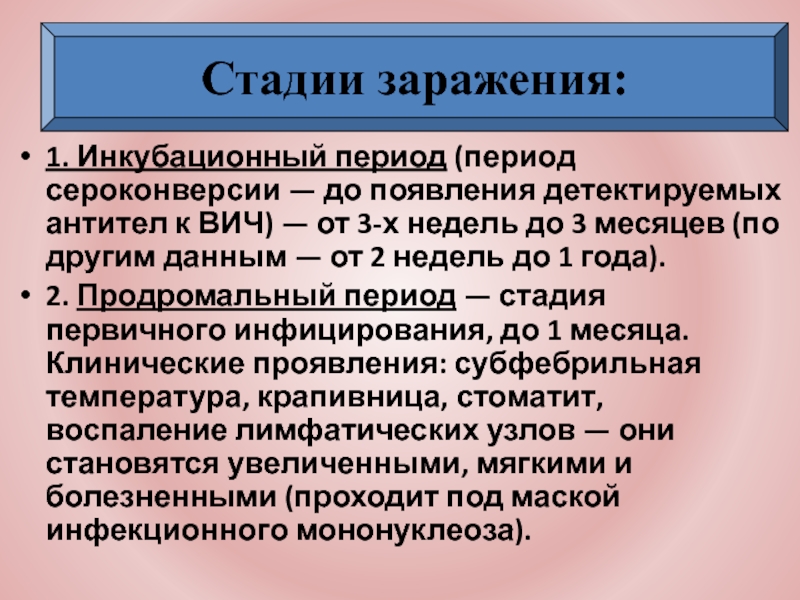 Стадии заражения:

• 1. Инкубационный период (период сероконверсии — до появления детектируемых антител к ВИЧ) — от 3-х недель до 3 месяцев (по другим данным — от 2 недель до 1 года).

• 2. Продромальный период — стадия первичного инфицирования, до 1 месяца. Клинические проявления: субфебрильная температура, крапивница, стоматит, воспаление лимфатических узлов — они становятся увеличенными, мягкими и болезненными (проходит под маской инфекционного мононуклеоза).